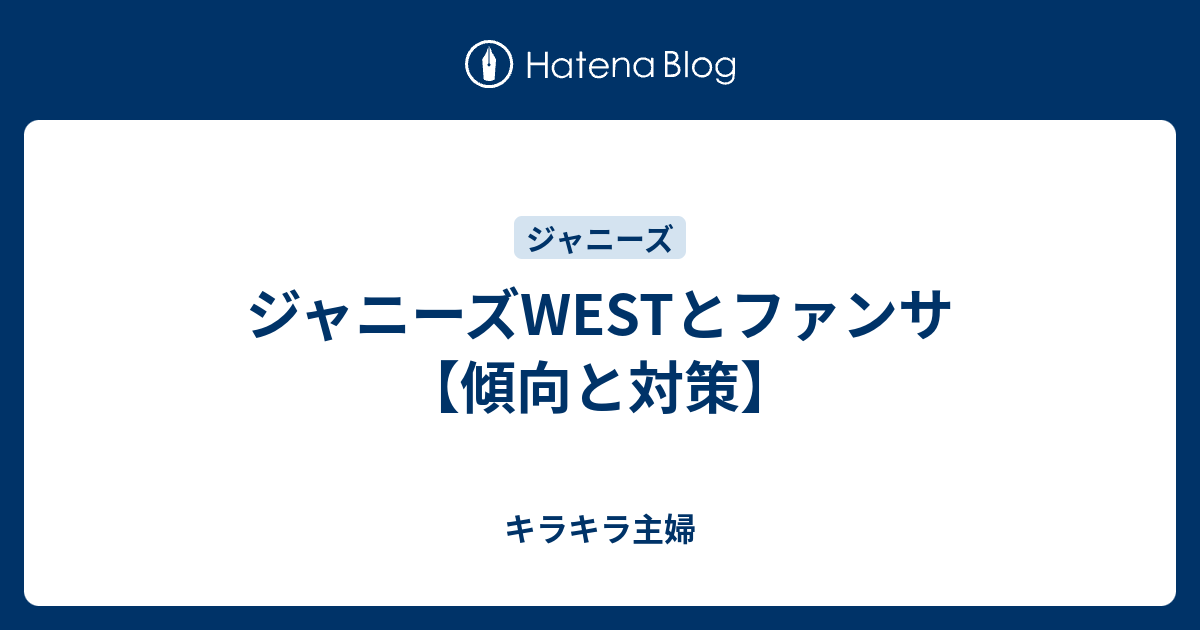 Hatena Blog

ジャニーズ

ジャニーズWESTとファンサ【傾向と対策】

キラキラ主婦